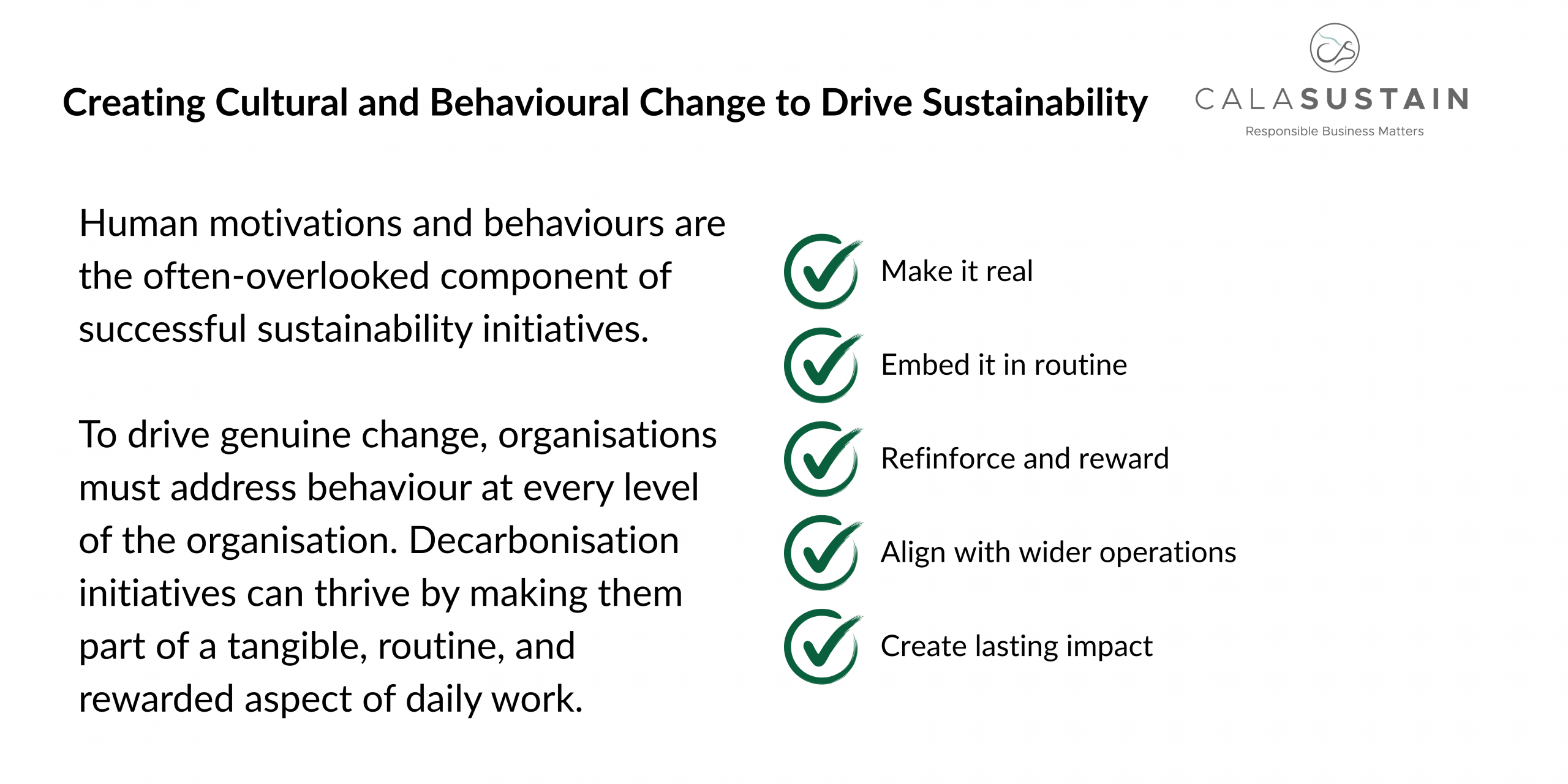 Creating Cultural and Behavioural Change to Drive Sustainability

CALASUSTAIN
Responsible Business Matters

Human motivations and behaviours are the often-overlooked component of successful sustainability initiatives.

To drive genuine change, organisations must address behaviour at every level of the organisation. Decarbonisation initiatives can thrive by making them part of a tangible, routine, and rewarded aspect of daily work.

Make it real

Embed it in routine

Refinforce and reward

Align with wider operations

Create lasting impact